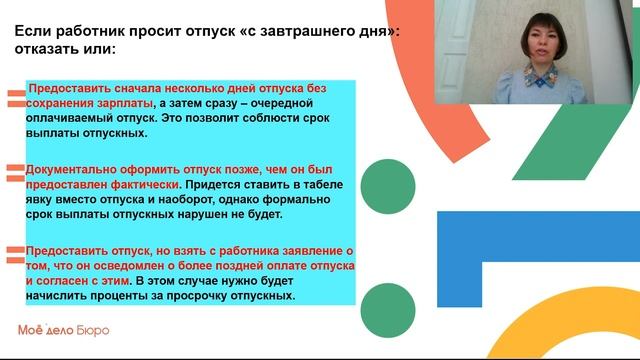 Если работник просит отпуск «с завтрашнего дня»: отказать или:

Предоставить сначала несколько дней отпуска без сохранения зарплаты, а затем сразу – очередной оплачиваемый отпуск. Это позволит соблюсти срок выплаты отпускных.

Документально оформить отпуск позже, чем он был предоставлен фактически. Придется ставить в табеле явку вместо отпуска и наоборот, однако формально срок выплаты отпускных нарушен не будет.

Предоставить отпуск, но взять с работника заявление о том, что он осведомлен о более поздней оплате отпуска и согласен с этим. В этом случае нужно будет начислить проценты за просрочку отпускных.

Моё дело Бюро